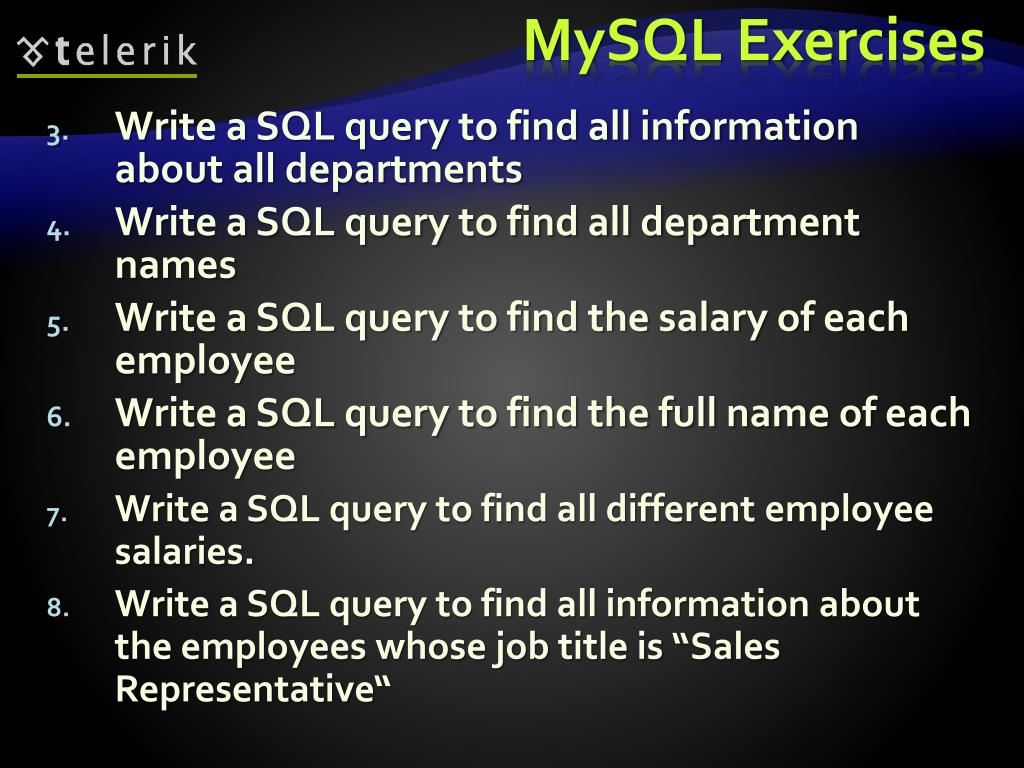 telerik

MySQL Exercises

3. Write a SQL query to find all information about all departments

4. Write a SQL query to find all department names

5. Write a SQL query to find the salary of each employee

6. Write a SQL query to find the full name of each employee

7. Write a SQL query to find all different employee salaries.

8. Write a SQL query to find all information about the employees whose job title is “Sales Representative“